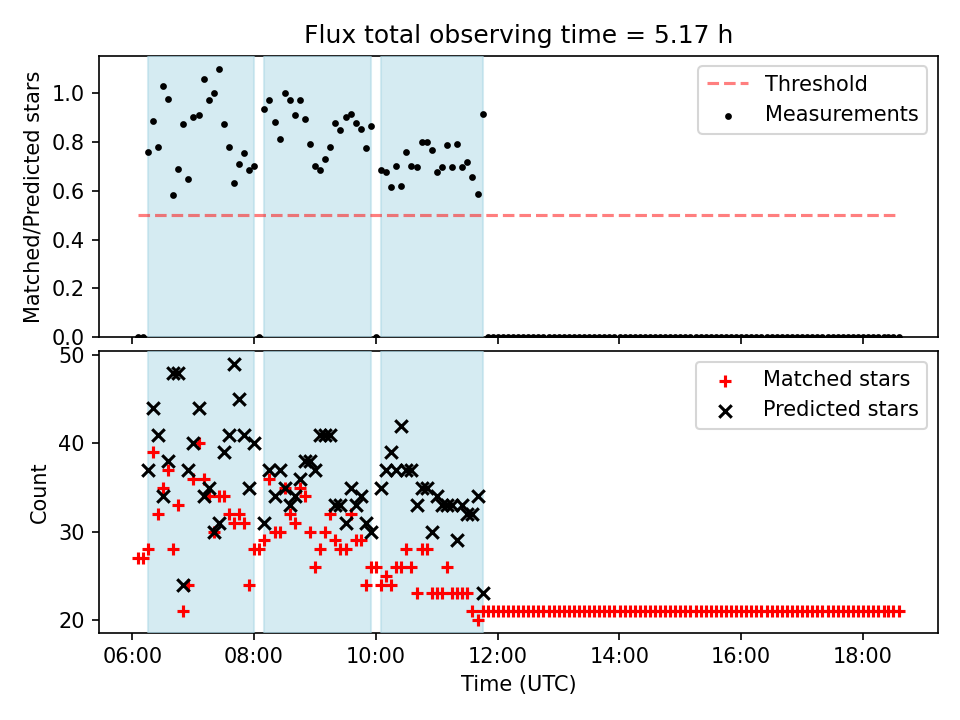 Flux total observing time = 5.17 h

Matched/Predicted stars

1.0
0.8
0.6
0.4
0.2
0.0

Threshold
Measurements

Count

50
40
30
20

Matched stars
Predicted stars

06:00
08:00
10:00
12:00
14:00
16:00
18:00

Time (UTC)